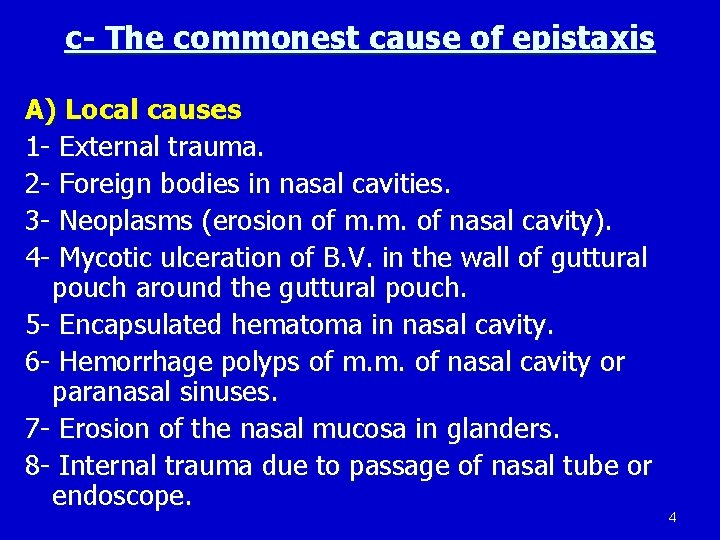 c- The commonest cause of epistaxis

A) Local causes

1- External trauma.

2- Foreign bodies in nasal cavities.

3- Neoplasms (erosion of m.m. of nasal cavity).

4- Mycotic ulceration of B.V. in the wall of guttural pouch around the guttural pouch.

5- Encapsulated hematoma in nasal cavity.

6- Hemorrhage polyps of m.m. of nasal cavity or paranasal sinuses.

7- Erosion of the nasal mucosa in glanders.

8- Internal trauma due to passage of nasal tube or endoscope.

4